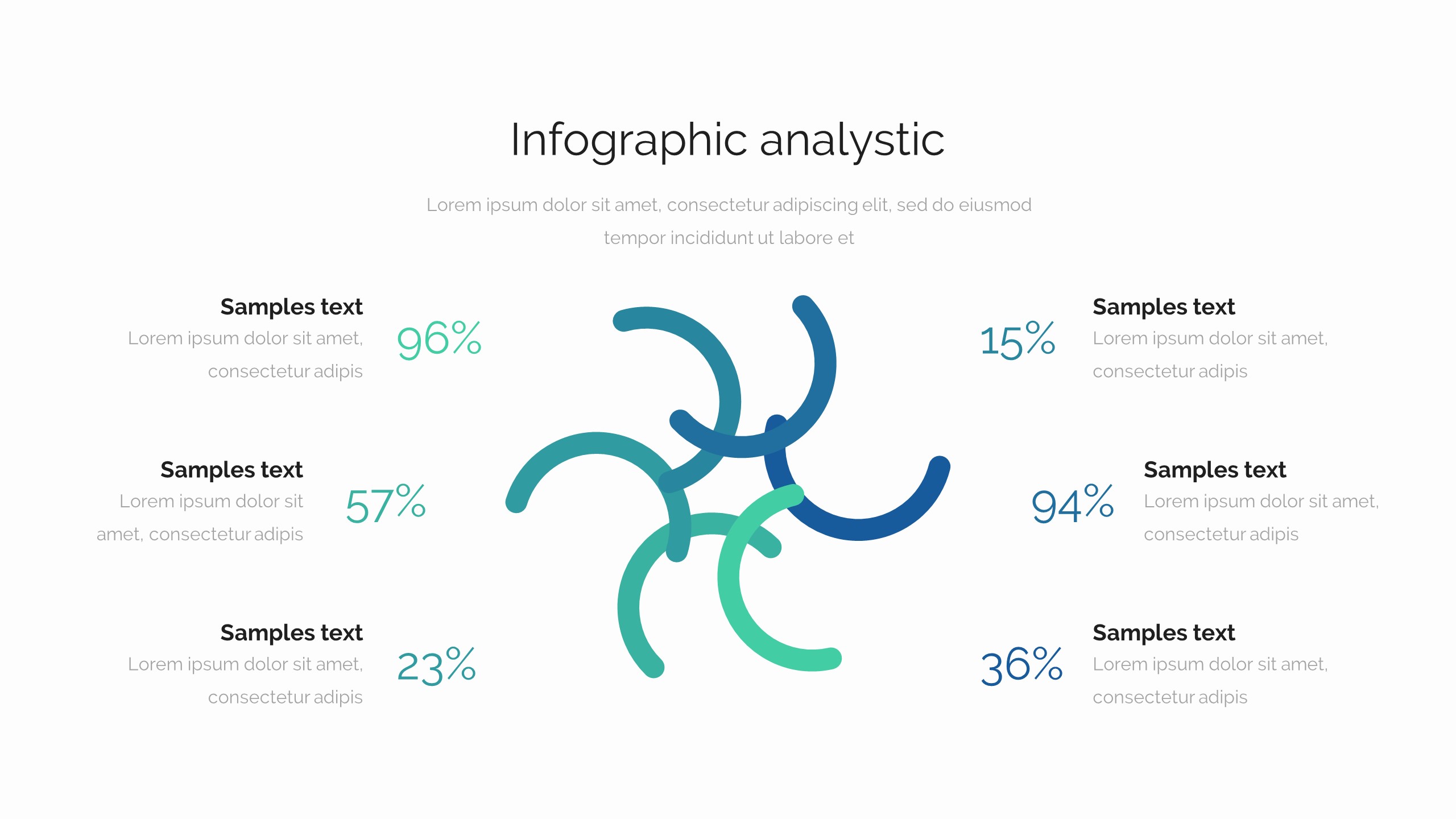 Infographic analystic

Lorem ipsum dolor sit amet, consectetur adipiscing elit, sed do eiusmod tempor incididunt ut labore et

Samples text
Lorem ipsum dolor sit amet, consectetur adipis

96%

Samples text
Lorem ipsum dolor sit amet, consectetur adipis

57%

Samples text
Lorem ipsum dolor sit amet, consectetur adipis

23%

15%

Samples text
Lorem ipsum dolor sit amet, consectetur adipis

94%

Samples text
Lorem ipsum dolor sit amet, consectetur adipis

36%

Samples text
Lorem ipsum dolor sit amet, consectetur adipis